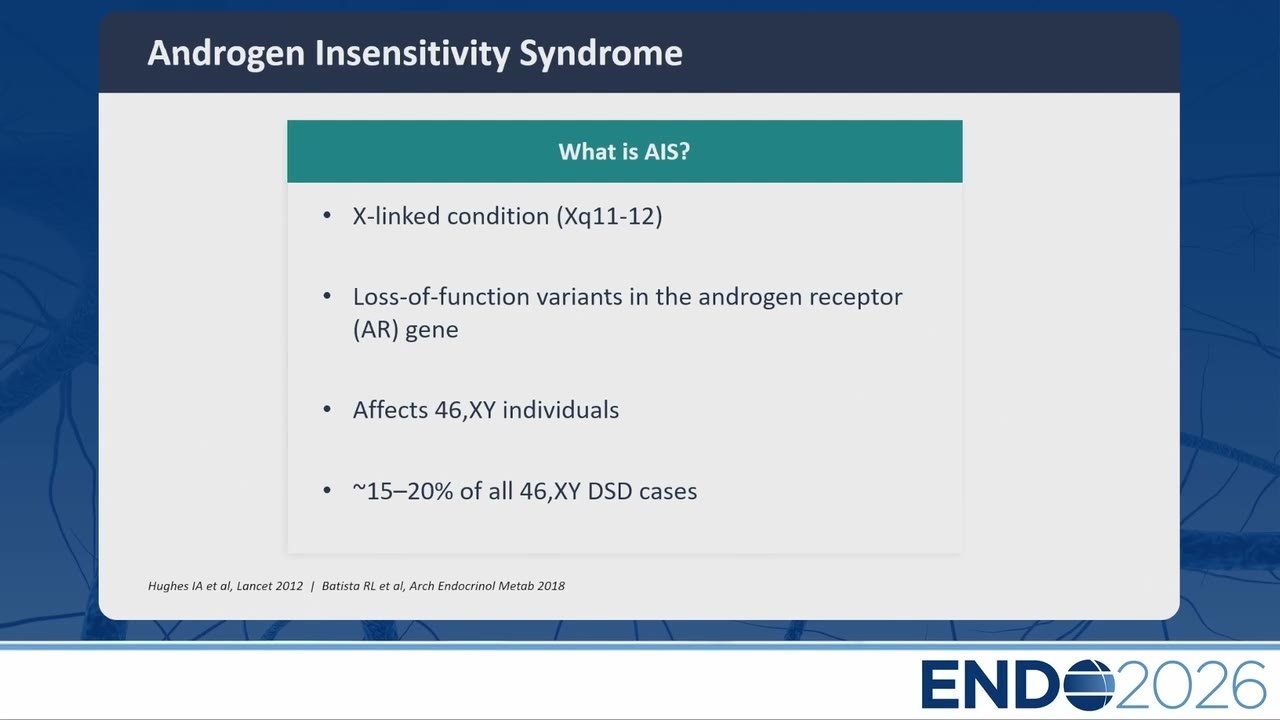 Androgen Insensitivity Syndrome

What is AIS?

• X-linked condition (Xq11-12)

• Loss-of-function variants in the androgen receptor (AR) gene

• Affects 46,XY individuals

• ~15–20% of all 46,XY DSD cases

Hughes IA et al, Lancet 2012 | Batista RL et al, Arch Endocrinol Metab 2018

ENDO2026